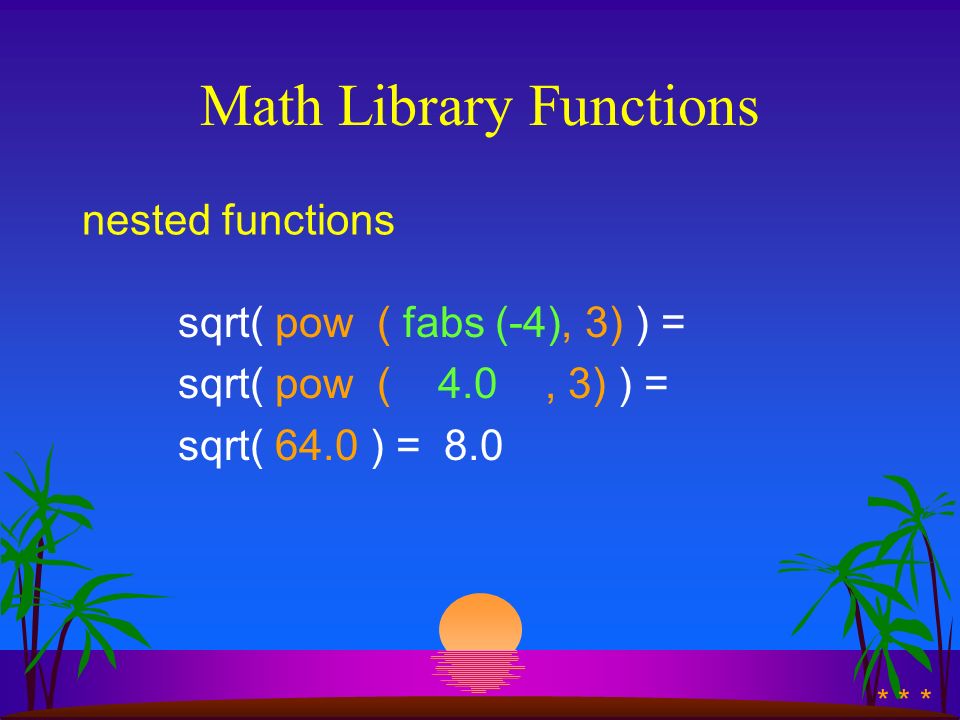 Math Library Functions

nested functions

sqrt( pow ( fabs (-4), 3) ) =
sqrt( pow ( 4.0 , 3) ) =
sqrt( 64.0 ) = 8.0

* * *